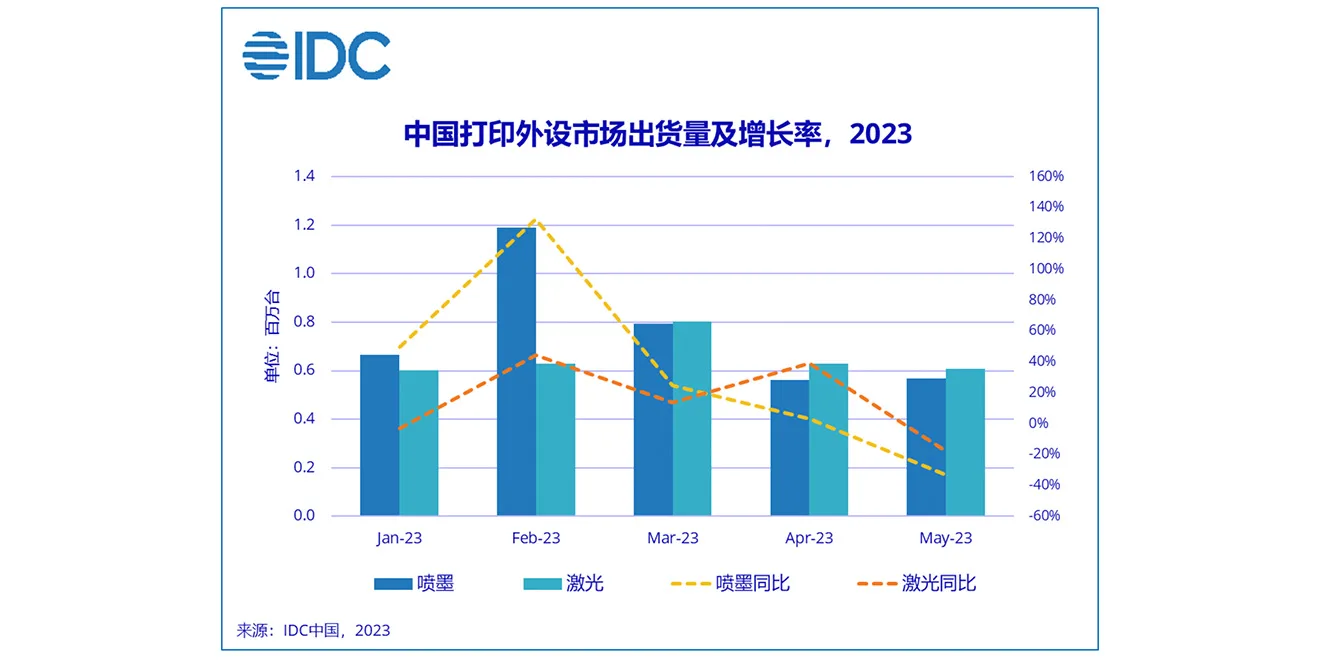 IDC

中国打印外设市场出货量及增长率，2023

单位：百万台

1.4
1.2
1.0
0.8
0.6
0.4
0.2
0.0

160%
140%
120%
100%
80%
60%
40%
20%
0%
-20%
-40%
-60%

Jan-23
Feb-23
Mar-23
Apr-23
May-23

喷墨
激光
喷墨同比
激光同比

来源：IDC中国，2023